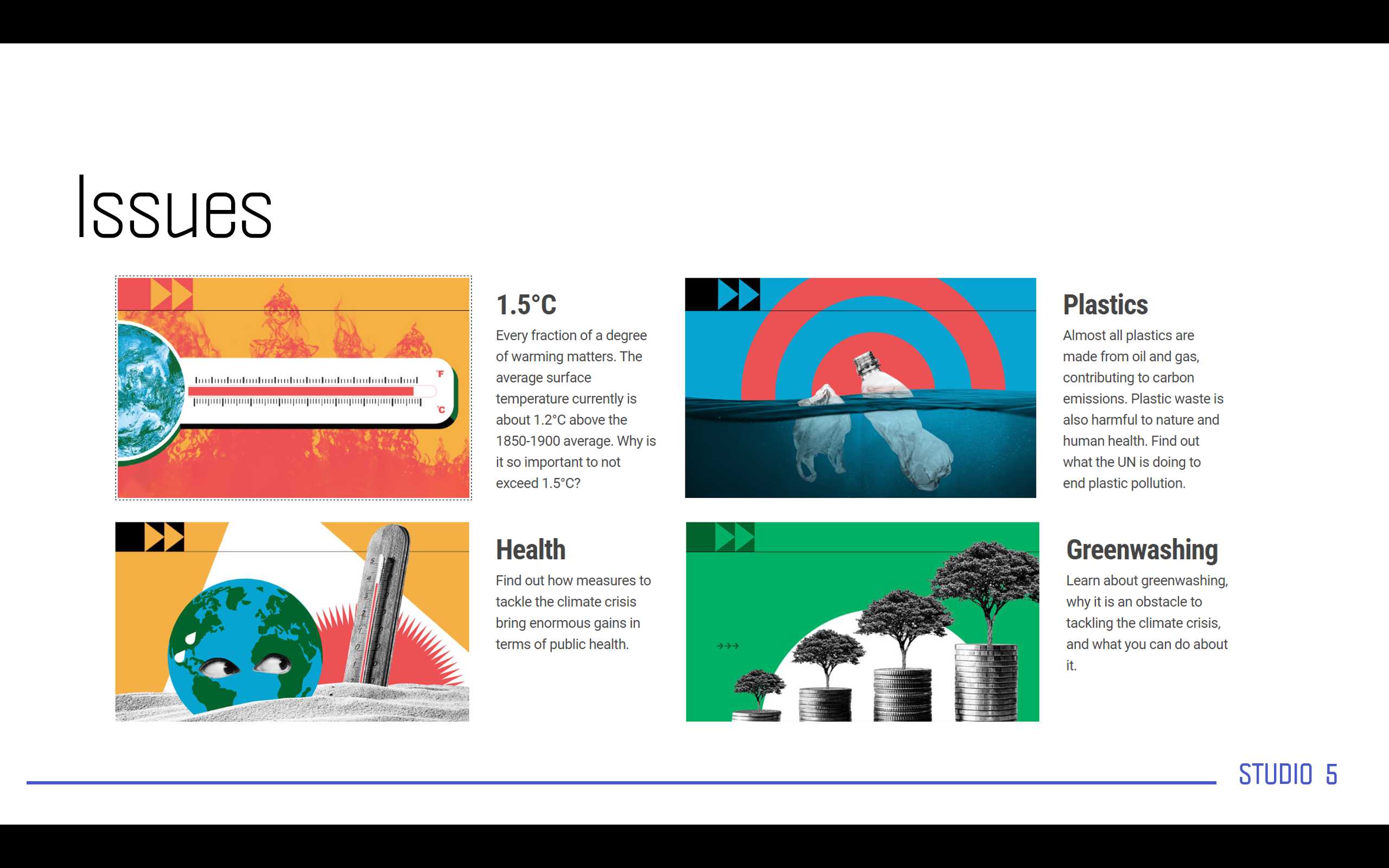 Issues

°F
°C

1.5°C

Every fraction of a degree of warming matters. The average surface temperature currently is about 1.2°C above the 1850-1900 average. Why is it so important to not exceed 1.5°C?

Plastics

Almost all plastics are made from oil and gas, contributing to carbon emissions. Plastic waste is also harmful to nature and human health. Find out what the UN is doing to end plastic pollution.

Health

Find out how measures to tackle the climate crisis bring enormous gains in terms of public health.

Greenwashing

Learn about greenwashing, why it is an obstacle to tackling the climate crisis, and what you can do about it.

STUDIO 5